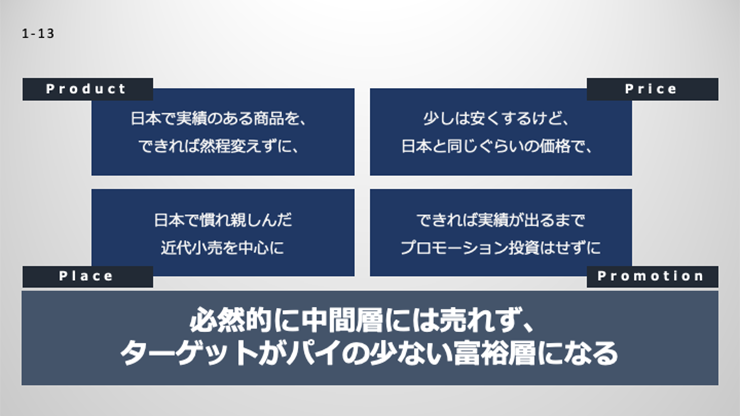 1-13

Product

日本で実績のある商品を、
できれば然程変えずに、

Price

少しは安くするけど、
日本と同じぐらいの価格で、

日本で慣れ親しんだ
近代小売を中心に

Place

できれば実績が出るまで
プロモーション投資はせずに

Promotion

必然的に中間層には売れず、
ターゲットがパイの少ない富裕層になる